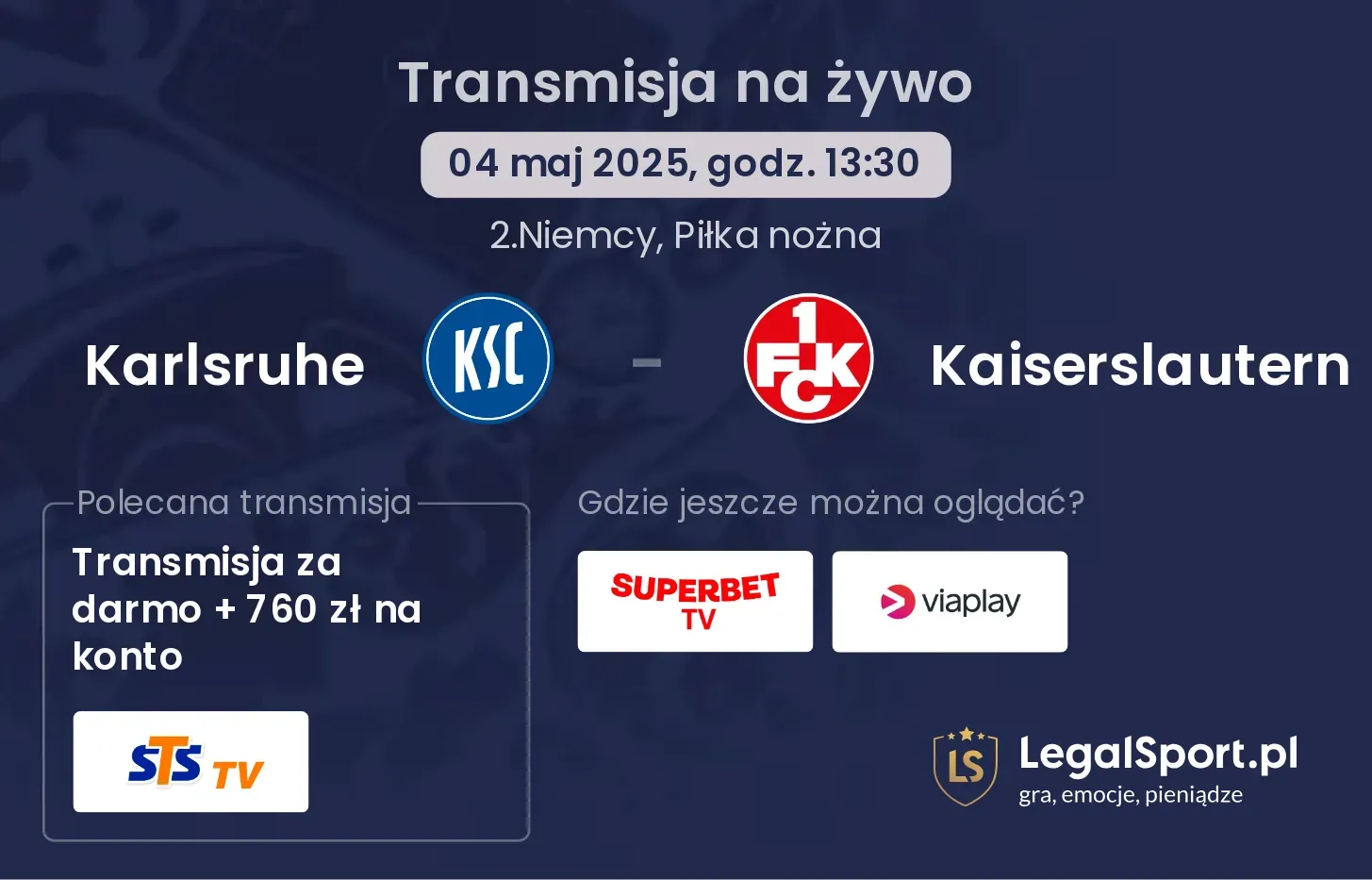 Transmisja na żywo

04 maj 2025, godz. 13:30

2.Niemcy, Piłka nożna

Karlsruhe KSC - 1 FCK Kaiserslautern

Polecana transmisja

Transmisja za darmo + 760 zł na konto

STS TV

Gdzie jeszcze można oglądać?

SUPERBET TV

viaplay

LS LegalSport.pl
gra, emocje, pieniądze